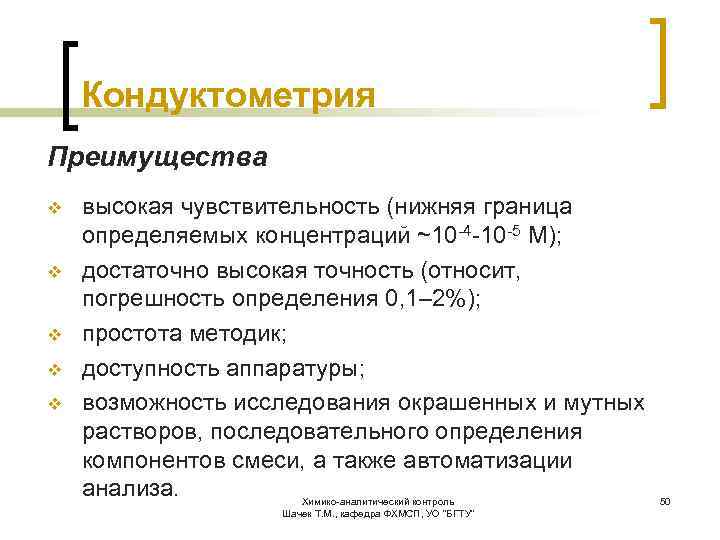 Кондуктометрия

Преимущества

❖ высокая чувствительность (нижняя граница определяемых концентраций ~$10^{-4}$-$10^{-5}$ М);

❖ достаточно высокая точность (относит, погрешность определения 0,1–2%);

❖ простота методик;

❖ доступность аппаратуры;

❖ возможность исследования окрашенных и мутных растворов, последовательного определения компонентов смеси, а также автоматизации анализа.

Химико-аналитический контроль
Шачек Т.М., кафедра ФХМСП, УО "БГТУ"

50